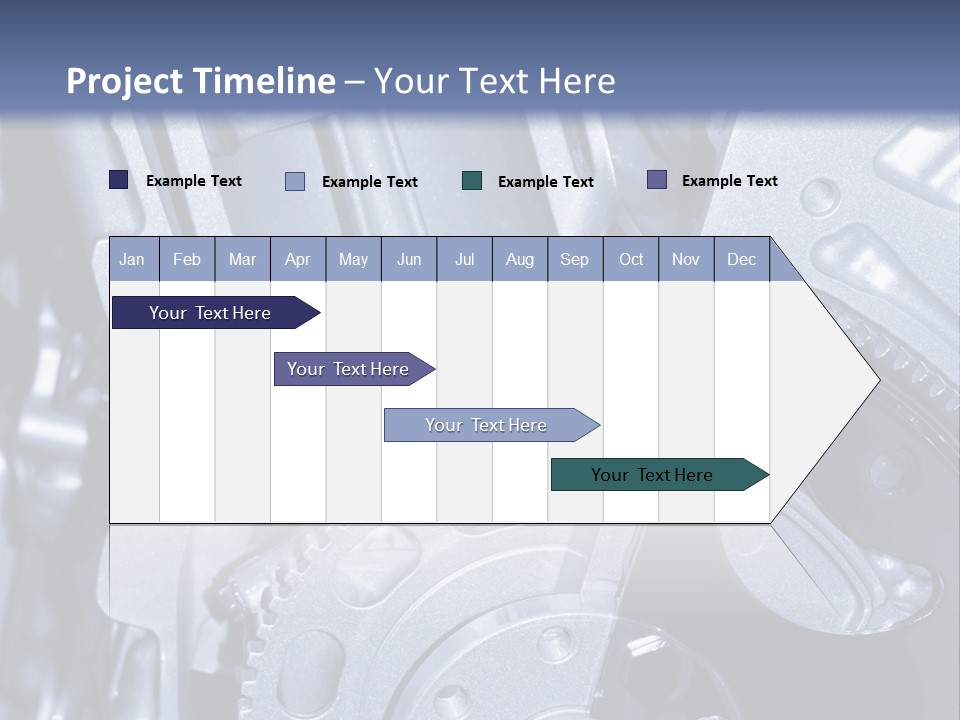 Project Timeline – Your Text Here

Example Text
Example Text
Example Text
Example Text

| Jan | Feb | Mar | Apr | May | Jun | Jul | Aug | Sep | Oct | Nov | Dec |
|---|---|---|---|---|---|---|---|---|---|---|---|

Your Text Here
Your Text Here
Your Text Here
Your Text Here